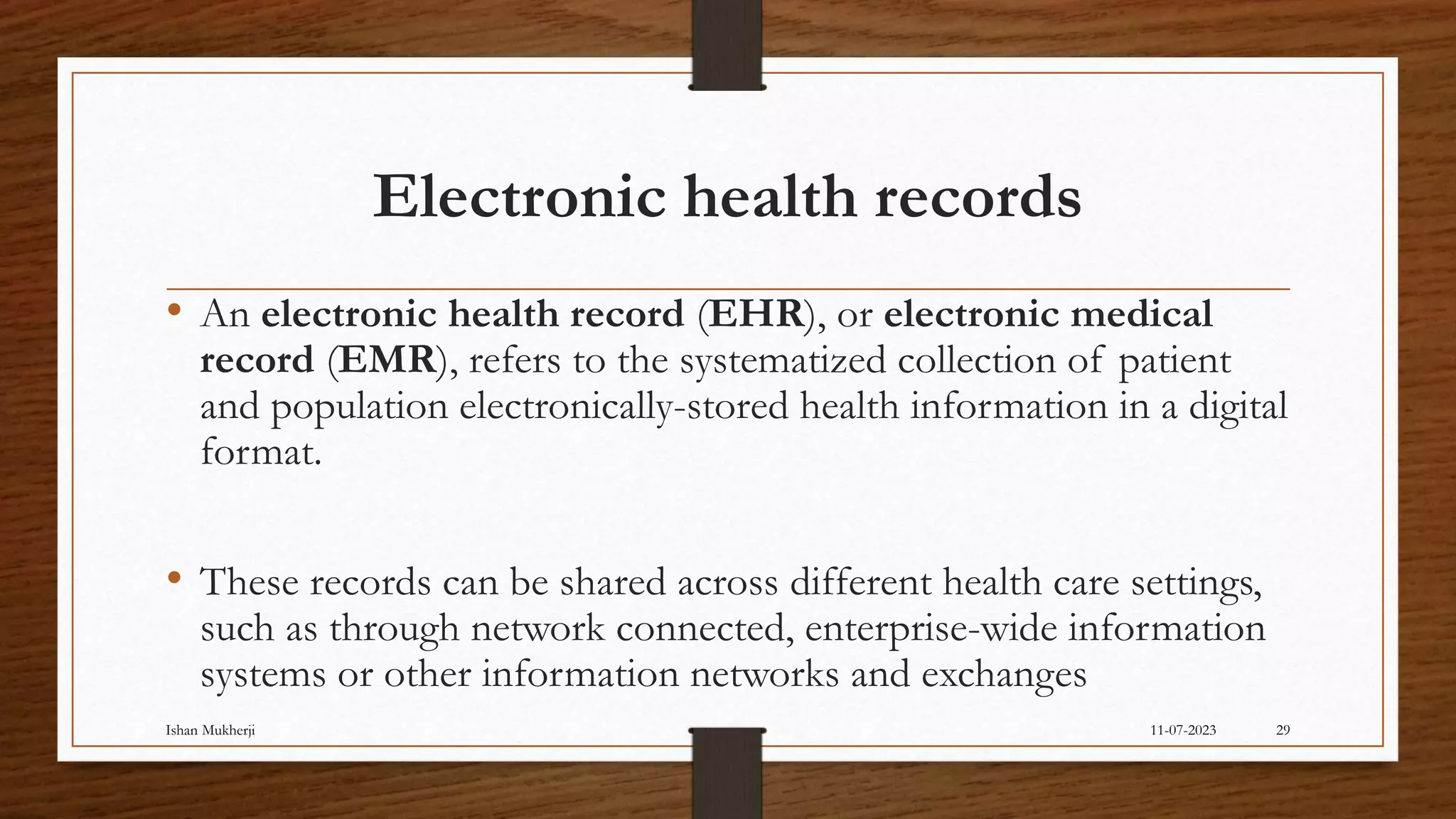 Electronic health records

• An electronic health record (EHR), or electronic medical record (EMR), refers to the systematized collection of patient and population electronically-stored health information in a digital format.

• These records can be shared across different health care settings, such as through network connected, enterprise-wide information systems or other information networks and exchanges

Ishan Mukherji

11-07-2023

29